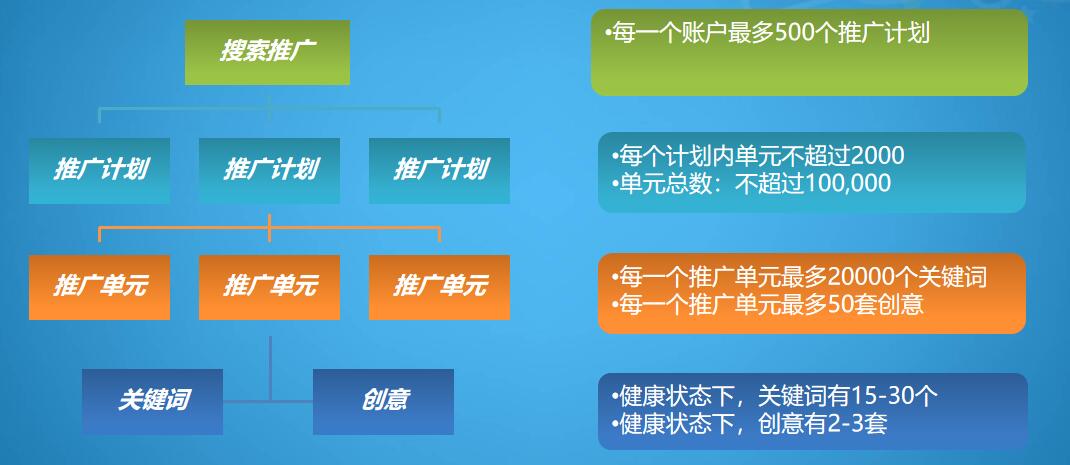 搜索推广

推广计划

推广计划

推广计划

推广单元

推广单元

推广单元

关键词

创意

•每一个账户最多500个推广计划

•每个计划内单元不超过2000
•单元总数：不超过100,000

•每一个推广单元最多20000个关键词
•每一个推广单元最多50套创意

•健康状态下，关键词有15-30个
•健康状态下，创意有2-3套